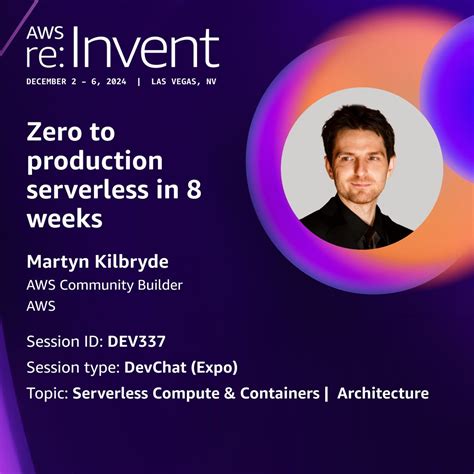 AWS re:Invent

DECEMBER 2 – 6, 2024 | LAS VEGAS, NV

Zero to production serverless in 8 weeks

Martyn Kilbryde
AWS Community Builder
AWS

Session ID: DEV337

Session type: DevChat (Expo)

Topic: Serverless Compute & Containers | Architecture